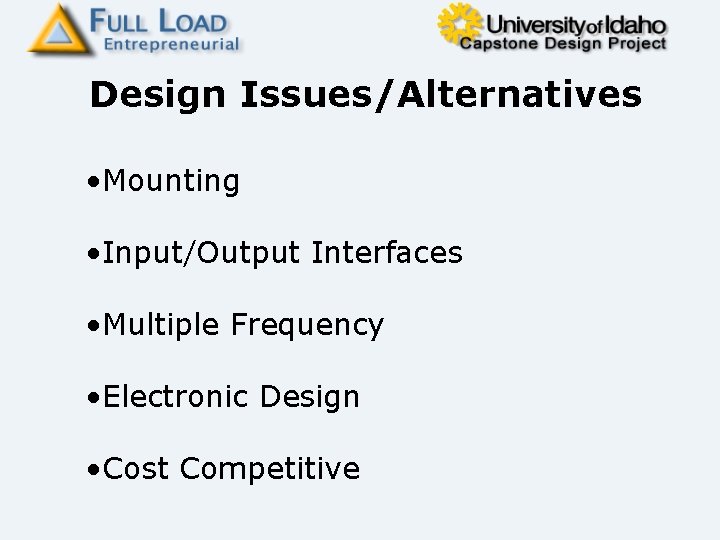 FULL LOAD
Entrepreneurial

University of Idaho
Capstone Design Project

Design Issues/Alternatives

•Mounting

•Input/Output Interfaces

•Multiple Frequency

•Electronic Design

•Cost Competitive